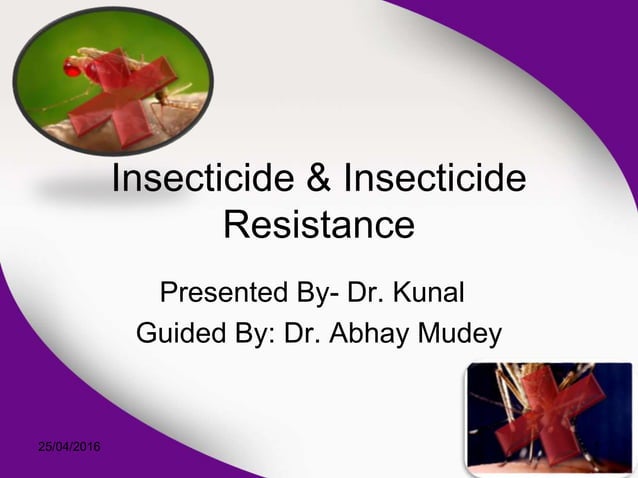 Insecticide & Insecticide Resistance

Presented By- Dr. Kunal
Guided By: Dr. Abhay Mudey

25/04/2016